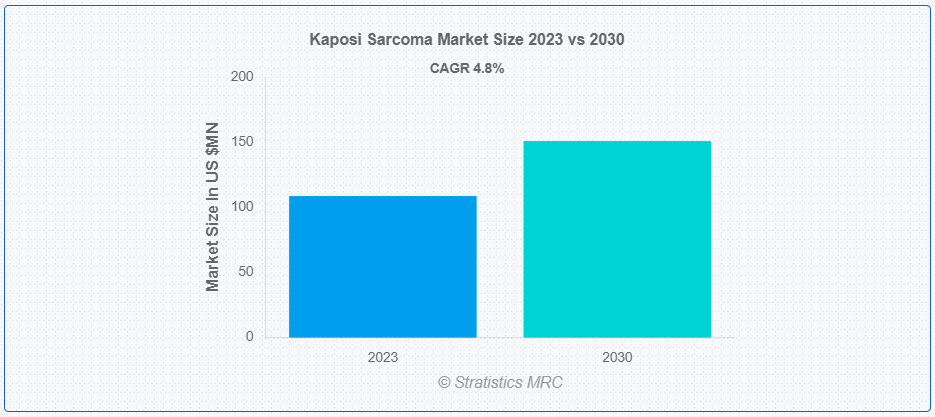 Kaposi Sarcoma Market Size 2023 vs 2030

CAGR 4.8%

Market Size In US $MN

200
150
100
50
0

2023
2030

© Stratistics MRC